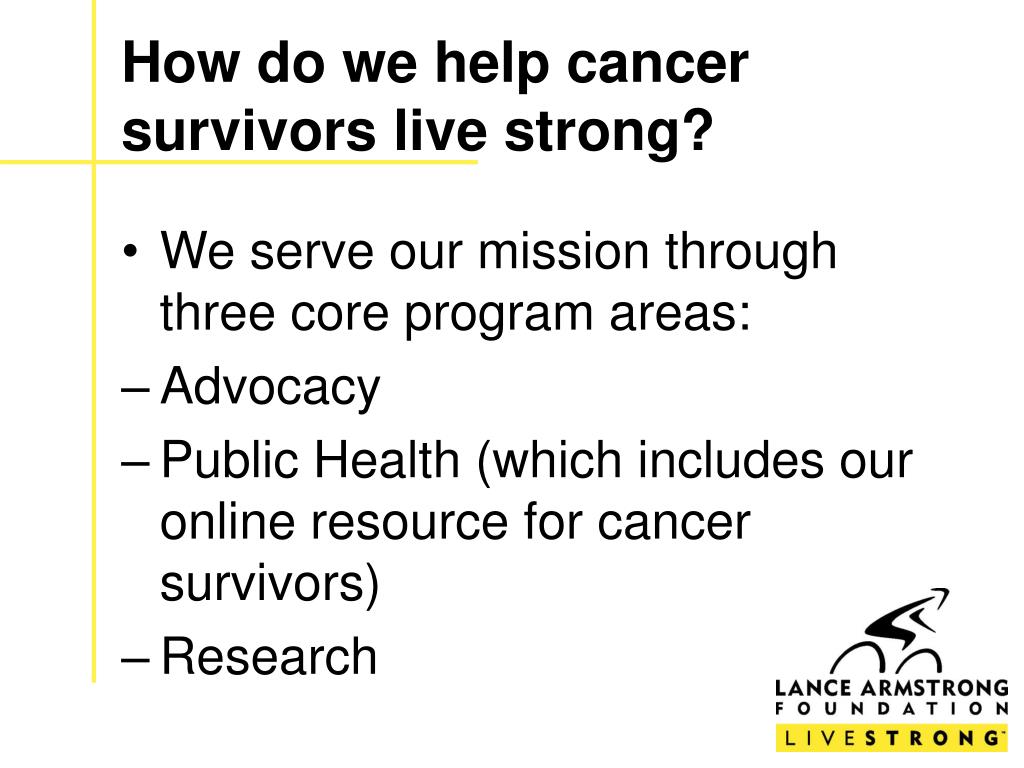 How do we help cancer survivors live strong?

• We serve our mission through three core program areas:
– Advocacy
– Public Health (which includes our online resource for cancer survivors)
– Research

LANCE ARMSTRONG FOUNDATION
LIVESTRONG™